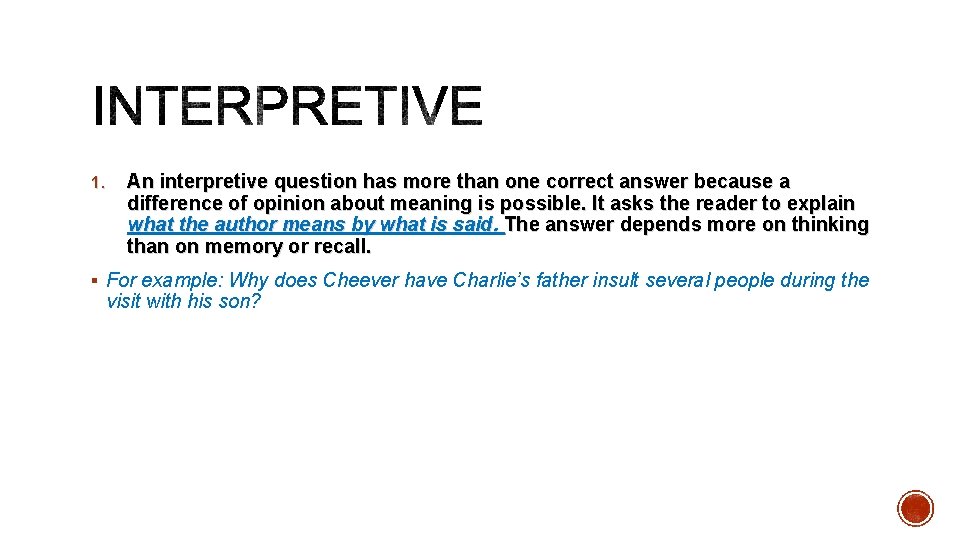 INTERPRETIVE

1. An interpretive question has more than one correct answer because a difference of opinion about meaning is possible. It asks the reader to explain what the author means by what is said. The answer depends more on thinking than on memory or recall.

▪ For example: Why does Cheever have Charlie's father insult several people during the visit with his son?